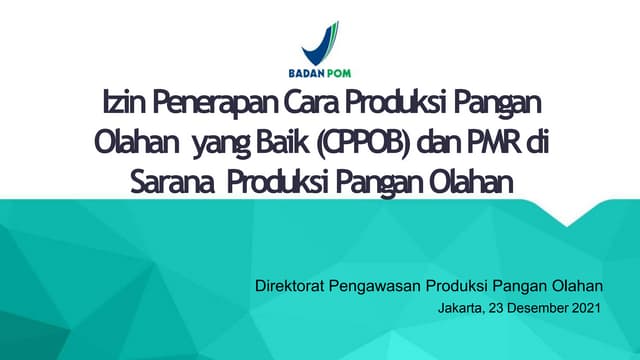 BADAN POM

Izin Penerapan Cara Produksi Pangan Olahan yang Baik (CPPOB) dan PMR di Sarana Produksi Pangan Olahan

Direktorat Pengawasan Produksi Pangan Olahan
Jakarta, 23 Desember 2021